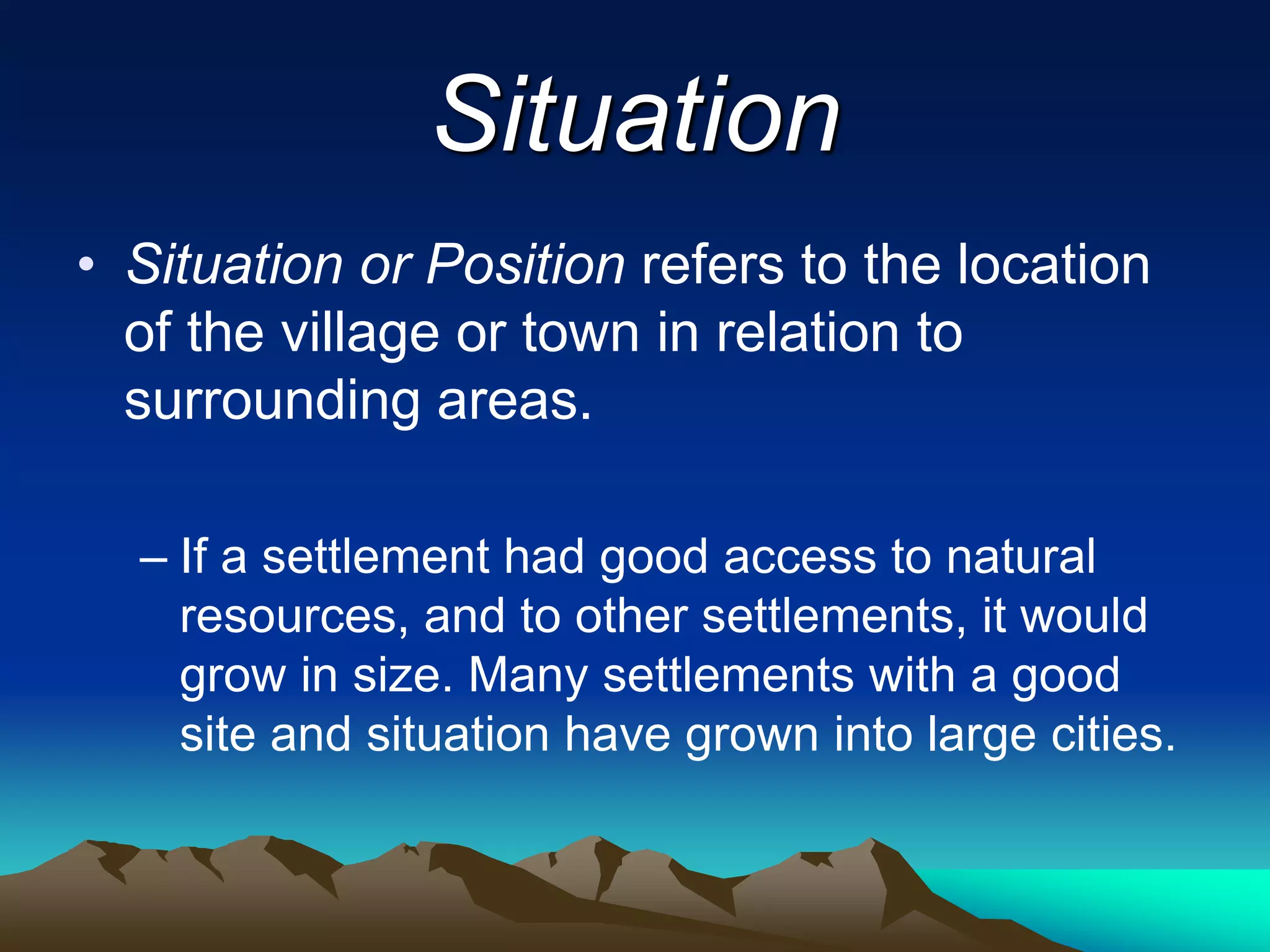 Situation

• Situation or Position refers to the location of the village or town in relation to surrounding areas.

– If a settlement had good access to natural resources, and to other settlements, it would grow in size. Many settlements with a good site and situation have grown into large cities.